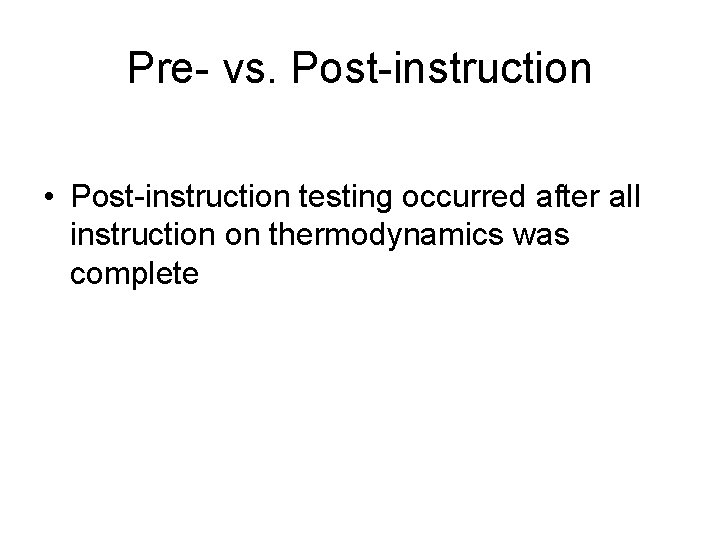 Pre- vs. Post-instruction

• Post-instruction testing occurred after all instruction on thermodynamics was complete